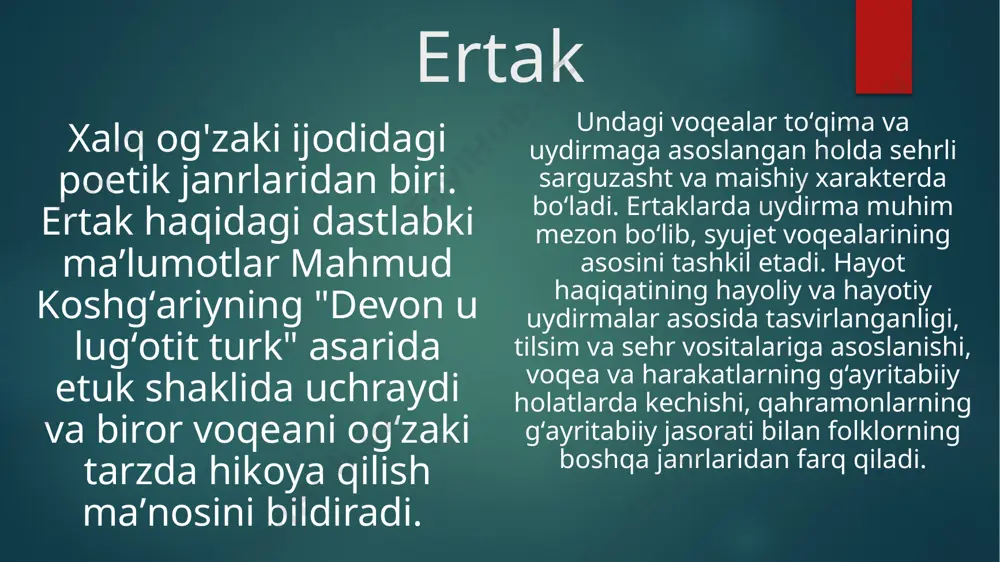 Ertak

Xalq og'zaki ijodidagi poetik janrlaridan biri. Ertak haqidagi dastlabki ma’lumotlar Mahmud Koshgʻariyning "Devon u lugʻotit turk" asarida etuk shaklida uchraydi va biror voqeani ogʻzaki tarzda hikoya qilish ma’nosini bildiradi.

Undagi voqealar toʻqima va uydirmaga asoslangan holda sehrli sarguzasht va maishiy xarakterda boʻladi. Ertaklarda uydirma muhim mezon boʻlib, syujet voqealarining asosini tashkil etadi. Hayot haqiqatining hayoliy va hayotiy uydirmalar asosida tasvirlanganligi, tilsim va sehr vositalariga asoslanishi, voqea va harakatlarning gʻayritabiiy holatlarda kechishi, qahramonlarning gʻayritabiiy jasorati bilan folklorning boshqa janrlaridan farq qiladi.